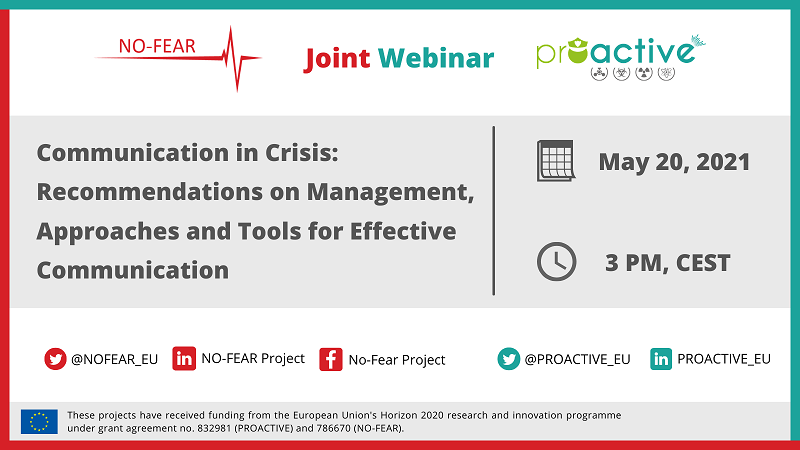 NO-FEAR

Joint Webinar

proactive

Communication in Crisis: Recommendations on Management, Approaches and Tools for Effective Communication

May 20, 2021

3 PM, CEST

@NOFEAR_EU

NO-FEAR Project

No-Fear Project

@PROACTIVE_EU

PROACTIVE_EU

These projects have received funding from the European Union's Horizon 2020 research and innovation programme under grant agreement no. 832981 (PROACTIVE) and 786670 (NO-FEAR).